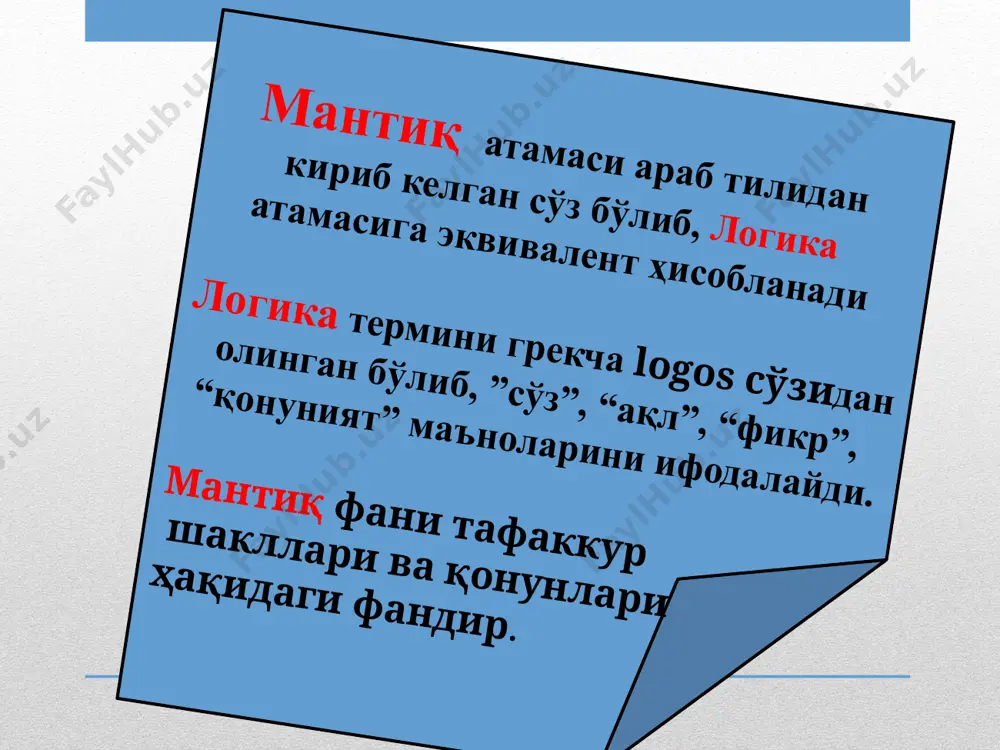 Мантиқ атамаси араб тилидан кириб келган сўз бўлиб, Логика атамасига эквивалент ҳисобланади

Логика термини грекча logos сўзидан олинган бўлиб, ”сўз”, “ақл”, “фикр”, “қонуният” маъноларини ифодалайди.

Мантиқ фани тафаккур шакллари ва қонунлари ҳақидаги фандир.

FaylHub.uz